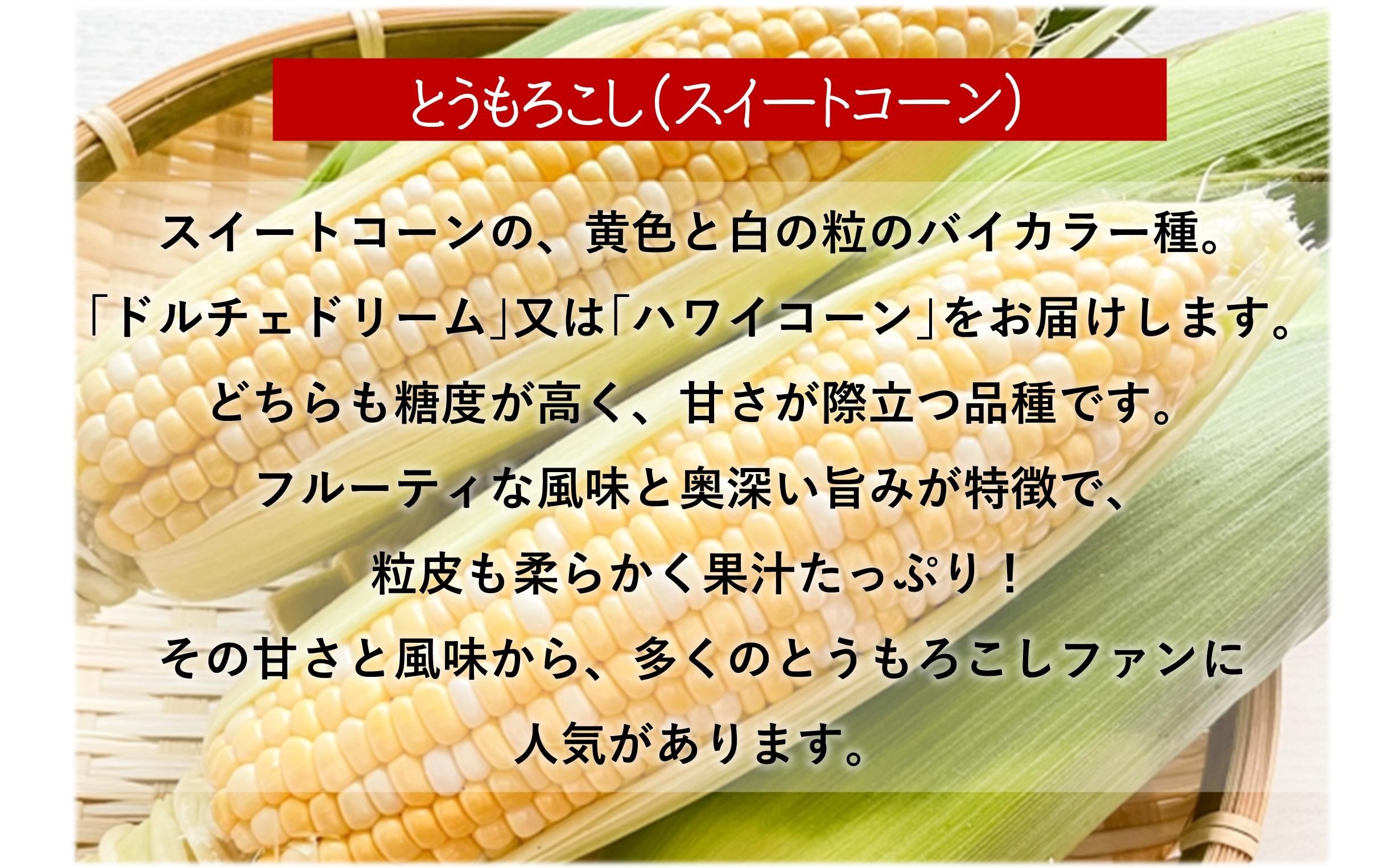 とうもろこし（スイートコーン）

スイートコーンの、黄色と白の粒のバイカラー種。
「ドルチェドリーム」又は「ハワイコーン」をお届けします。
どちらも糖度が高く、甘さが際立つ品種です。
フルーティな風味と奥深い旨みが特徴で、
粒皮も柔らかく果汁たっぷり！
その甘さと風味から、多くのとうもろこしファンに
人気があります。